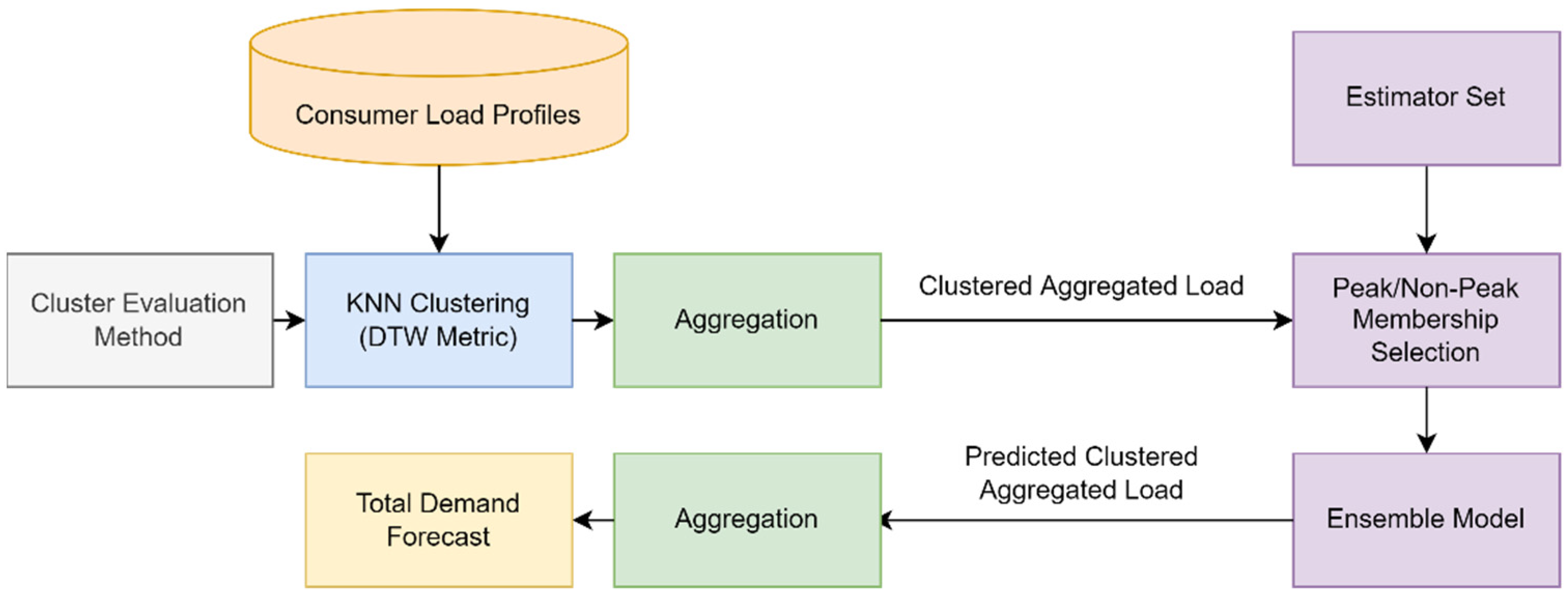 Consumer Load Profiles

Estimator Set

Cluster Evaluation Method

KNN Clustering (DTW Metric)

Aggregation

Clustered Aggregated Load

Peak/Non-Peak Membership Selection

Total Demand Forecast

Aggregation

Predicted Clustered Aggregated Load

Ensemble Model